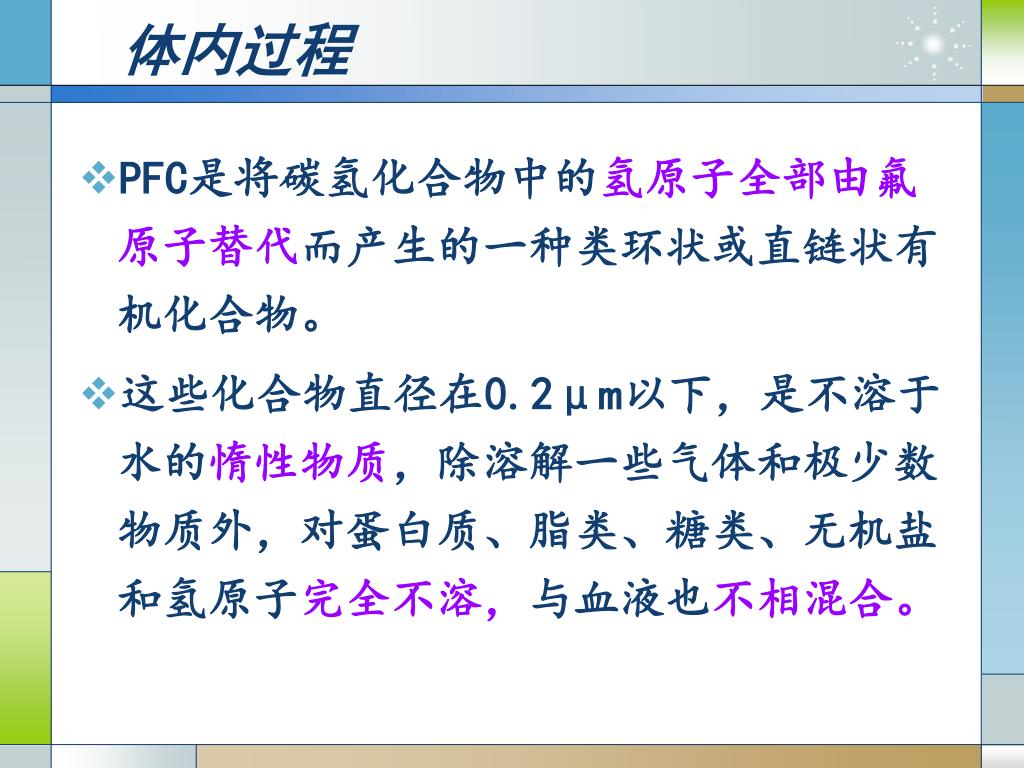 体内过程

❖PFC是将碳氢化合物中的氢原子全部由氟原子替代而产生的一种类环状或直链状有机化合物。

❖这些化合物直径在0.2μm以下，是不溶于水的惰性物质，除溶解一些气体和极少数物质外，对蛋白质、脂类、糖类、无机盐和氢原子完全不溶，与血液也不相混合。